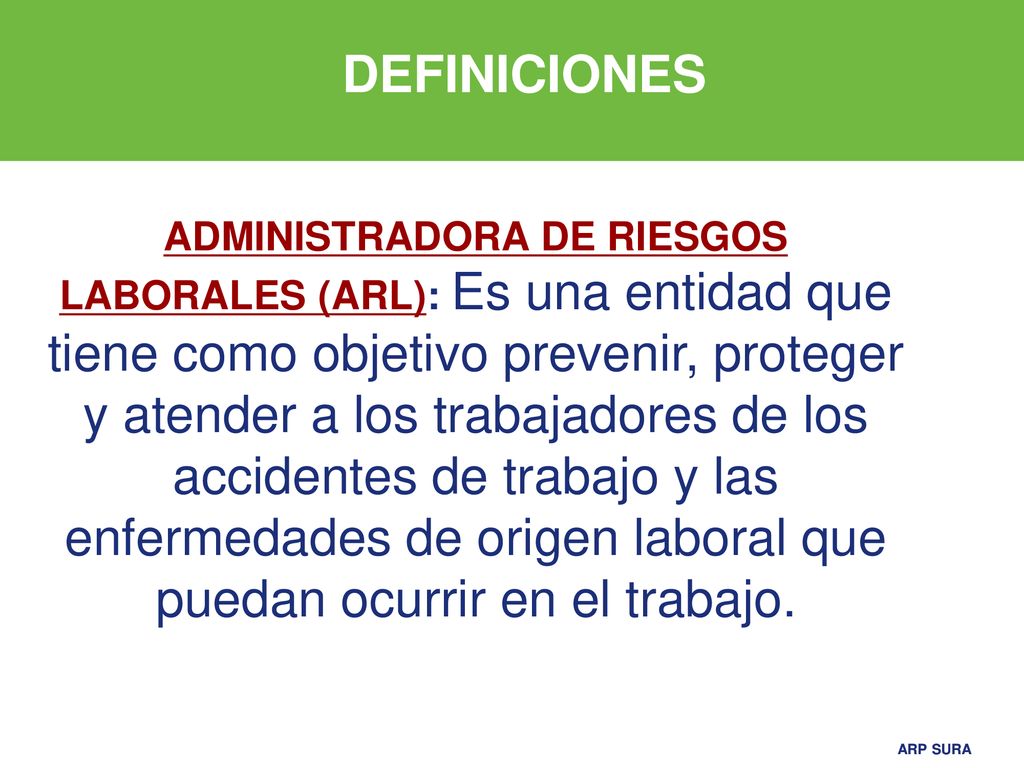 DEFINICIONES

ADMINISTRADORA DE RIESGOS LABORALES (ARL): Es una entidad que tiene como objetivo prevenir, proteger y atender a los trabajadores de los accidentes de trabajo y las enfermedades de origen laboral que puedan ocurrir en el trabajo.

ARP SURA